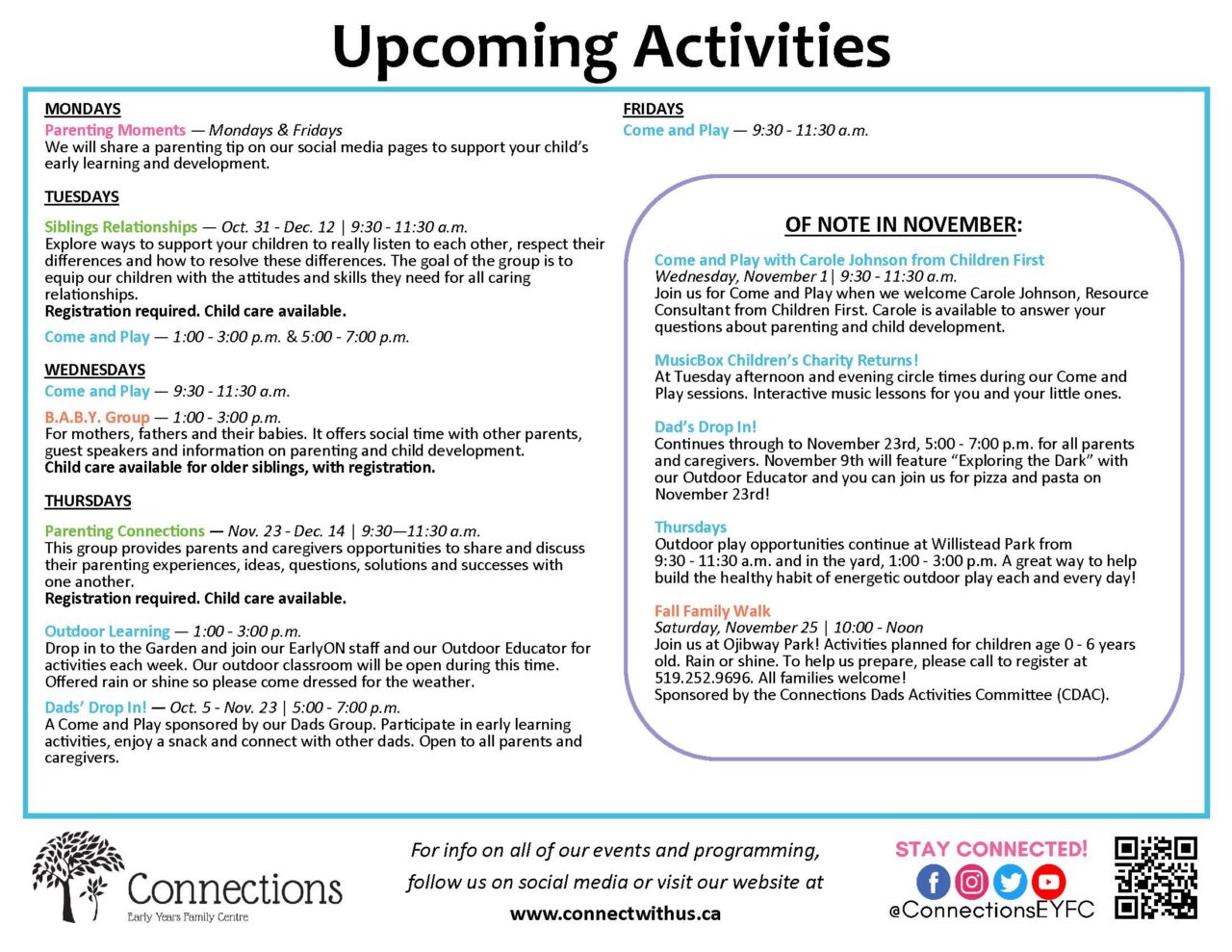 Upcoming Activities

MONDAYS
Parenting Moments — Mondays & Fridays
We will share a parenting tip on our social media pages to support your child's early learning and development.

TUESDAYS
Siblings Relationships — Oct. 31 - Dec. 12 | 9:30 - 11:30 a.m.
Explore ways to support your children to really listen to each other, respect their differences and how to resolve these differences. The goal of the group is to equip our children with the attitudes and skills they need for all caring relationships.
Registration required. Child care available.

Come and Play — 1:00 - 3:00 p.m. & 5:00 - 7:00 p.m.

WEDNESDAYS
Come and Play — 9:30 - 11:30 a.m.

B.A.B.Y. Group — 1:00 - 3:00 p.m.
For mothers, fathers and their babies. It offers social time with other parents, guest speakers and information on parenting and child development.
Child care available for older siblings, with registration.

THURSDAYS
Parenting Connections — Nov. 23 - Dec. 14 | 9:30—11:30 a.m.
This group provides parents and caregivers opportunities to share and discuss their parenting experiences, ideas, questions, solutions and successes with one another.
Registration required. Child care available.

Outdoor Learning — 1:00 - 3:00 p.m.
Drop in to the Garden and join our EarlyON staff and our Outdoor Educator for activities each week. Our outdoor classroom will be open during this time. Offered rain or shine so please come dressed for the weather.

Dads' Drop In! — Oct. 5 - Nov. 23 | 5:00 - 7:00 p.m.
A Come and Play sponsored by our Dads Group. Participate in early learning activities, enjoy a snack and connect with other dads. Open to all parents and caregivers.

FRIDAYS
Come and Play — 9:30 - 11:30 a.m.

OF NOTE IN NOVEMBER:

Come and Play with Carole Johnson from Children First
Wednesday, November 1 | 9:30 - 11:30 a.m.
Join us for Come and Play when we welcome Carole Johnson, Resource Consultant from Children First. Carole is available to answer your questions about parenting and child development.

MusicBox Children's Charity Returns!
At Tuesday afternoon and evening circle times during our Come and Play sessions. Interactive music lessons for you and your little ones.

Dad's Drop In!
Continues through to November 23rd, 5:00 - 7:00 p.m. for all parents and caregivers. November 9th will feature "Exploring the Dark" with our Outdoor Educator and you can join us for pizza and pasta on November 23rd!

Thursdays
Outdoor play opportunities continue at Willistead Park from 9:30 - 11:30 a.m. and in the yard, 1:00 - 3:00 p.m. A great way to help build the healthy habit of energetic outdoor play each and every day!

Fall Family Walk
Saturday, November 25 | 10:00 - Noon
Join us at Ojibway Park! Activities planned for children age 0 - 6 years old. Rain or shine. To help us prepare, please call to register at 519.252.9696. All families welcome!
Sponsored by the Connections Dads Activities Committee (CDAC).

Connections
Early Years Family Centre

For info on all of our events and programming, follow us on social media or visit our website at
www.connectwithus.ca

STAY CONNECTED!
@ConnectionsEYFC